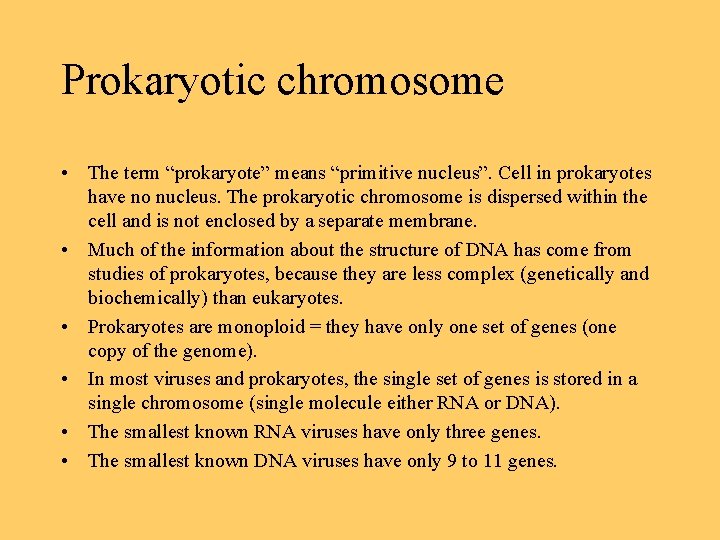 Prokaryotic chromosome

• The term “prokaryote” means “primitive nucleus”. Cell in prokaryotes have no nucleus. The prokaryotic chromosome is dispersed within the cell and is not enclosed by a separate membrane.

• Much of the information about the structure of DNA has come from studies of prokaryotes, because they are less complex (genetically and biochemically) than eukaryotes.

• Prokaryotes are monoploid = they have only one set of genes (one copy of the genome).

• In most viruses and prokaryotes, the single set of genes is stored in a single chromosome (single molecule either RNA or DNA).

• The smallest known RNA viruses have only three genes.

• The smallest known DNA viruses have only 9 to 11 genes.